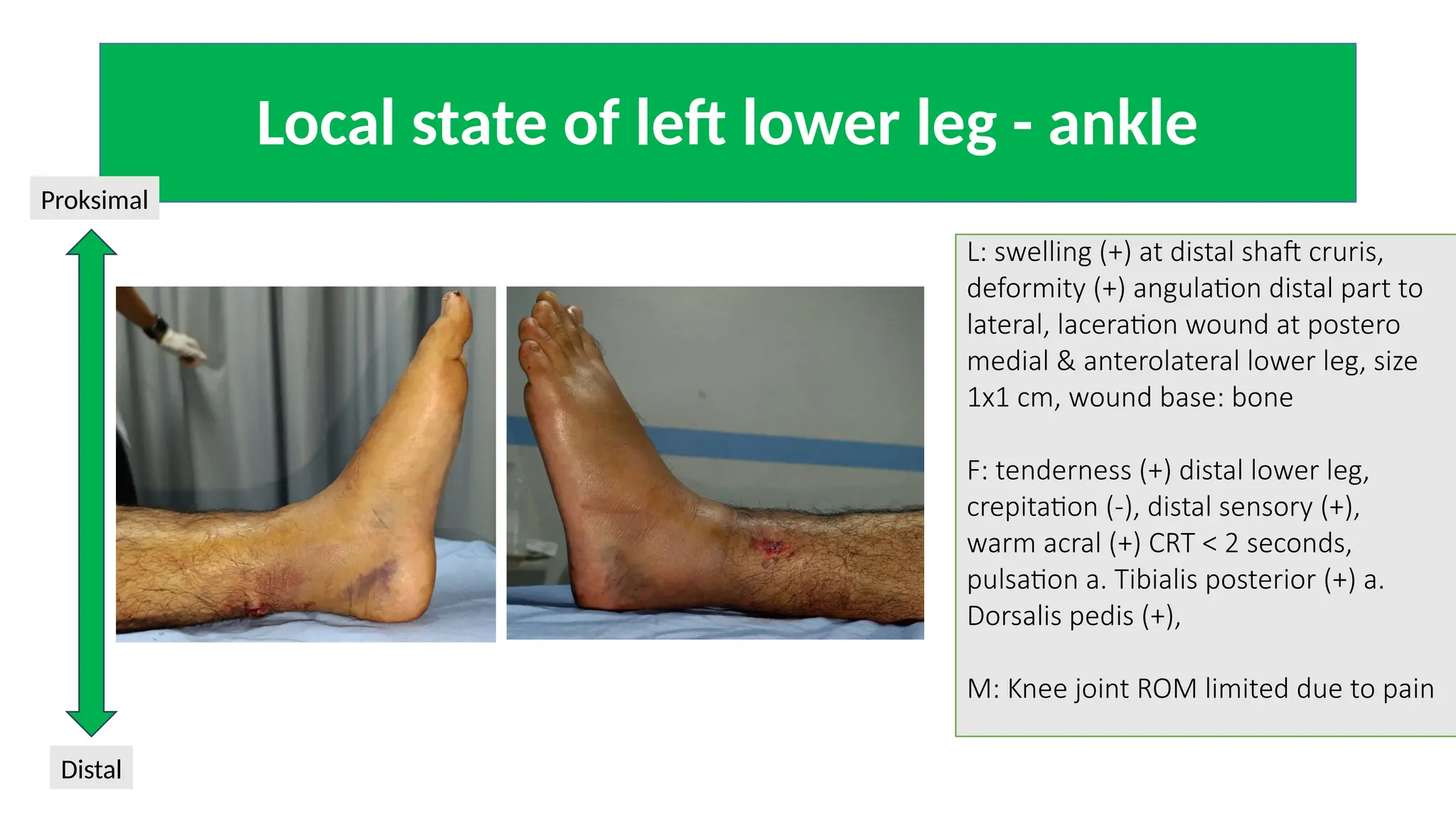 Local state of left lower leg - ankle

Proksimal

Distal

L: swelling (+) at distal shaft cruris, deformity (+) angulation distal part to lateral, laceration wound at postero medial & anterolateral lower leg, size 1x1 cm, wound base: bone

F: tenderness (+) distal lower leg, crepitation (-), distal sensory (+), warm acral (+) CRT < 2 seconds, pulsation a. Tibialis posterior (+) a. Dorsalis pedis (+),

M: Knee joint ROM limited due to pain